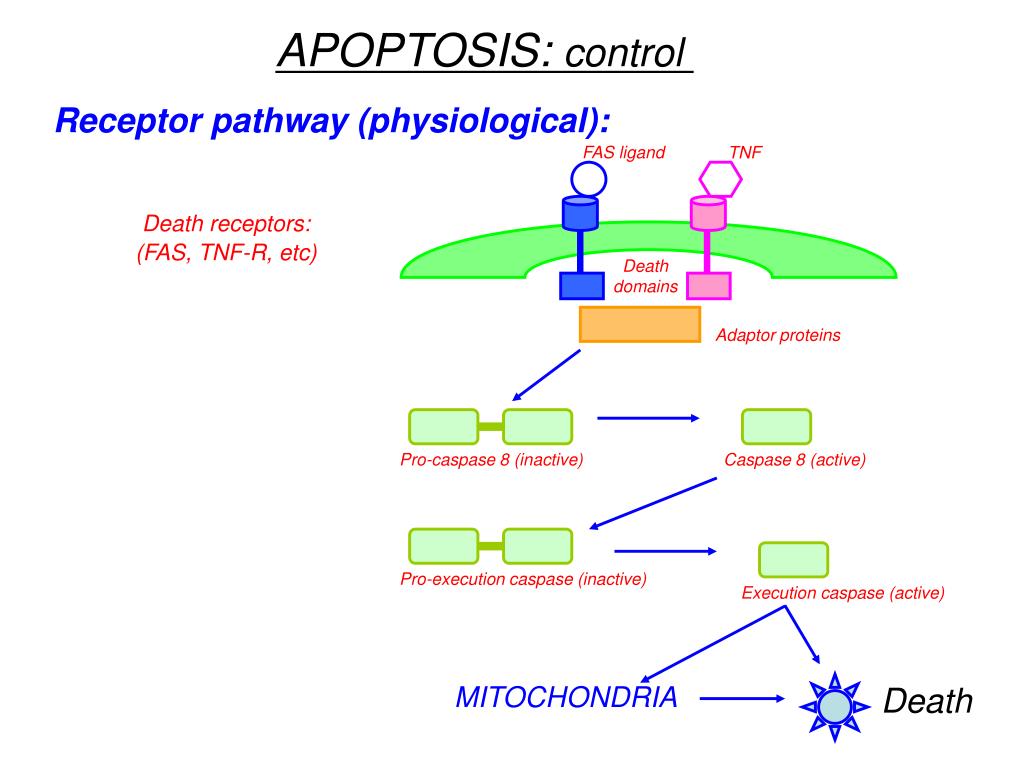 APOPTOSIS: control

Receptor pathway (physiological):

FAS ligand

TNF

Death receptors:
(FAS, TNF-R, etc)

Death domains

Adaptor proteins

Pro-caspase 8 (inactive)

Caspase 8 (active)

Pro-execution caspase (inactive)

Execution caspase (active)

MITOCHONDRIA

Death